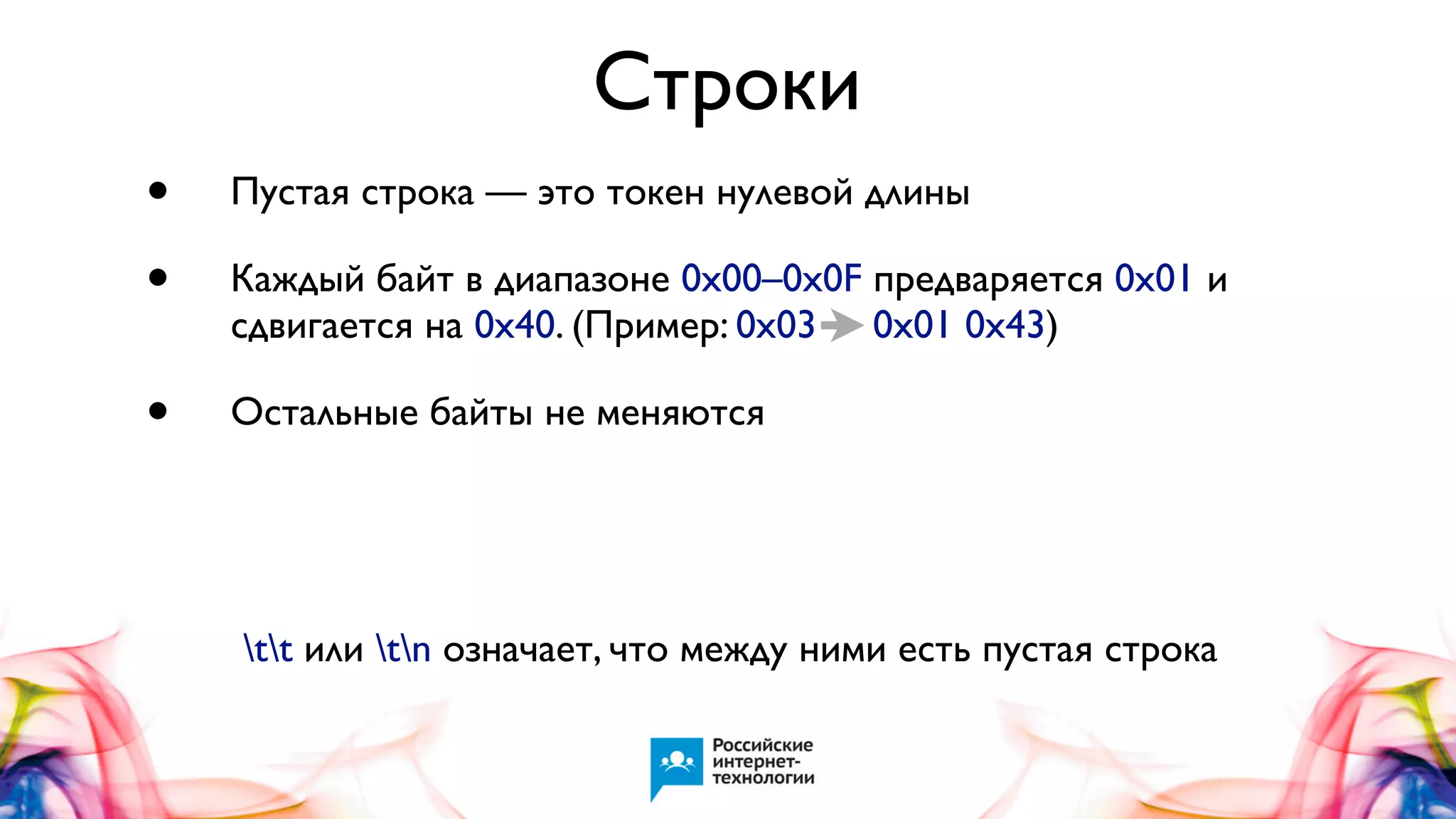 Строки

• Пустая строка — это токен нулевой длины

• Каждый байт в диапазоне 0x00–0x0F предваряется 0x01 и сдвигается на 0x40. (Пример: 0x03 → 0x01 0x43)

• Остальные байты не меняются

\t\t или \t\n означает, что между ними есть пустая строка

Российские интернет-технологии